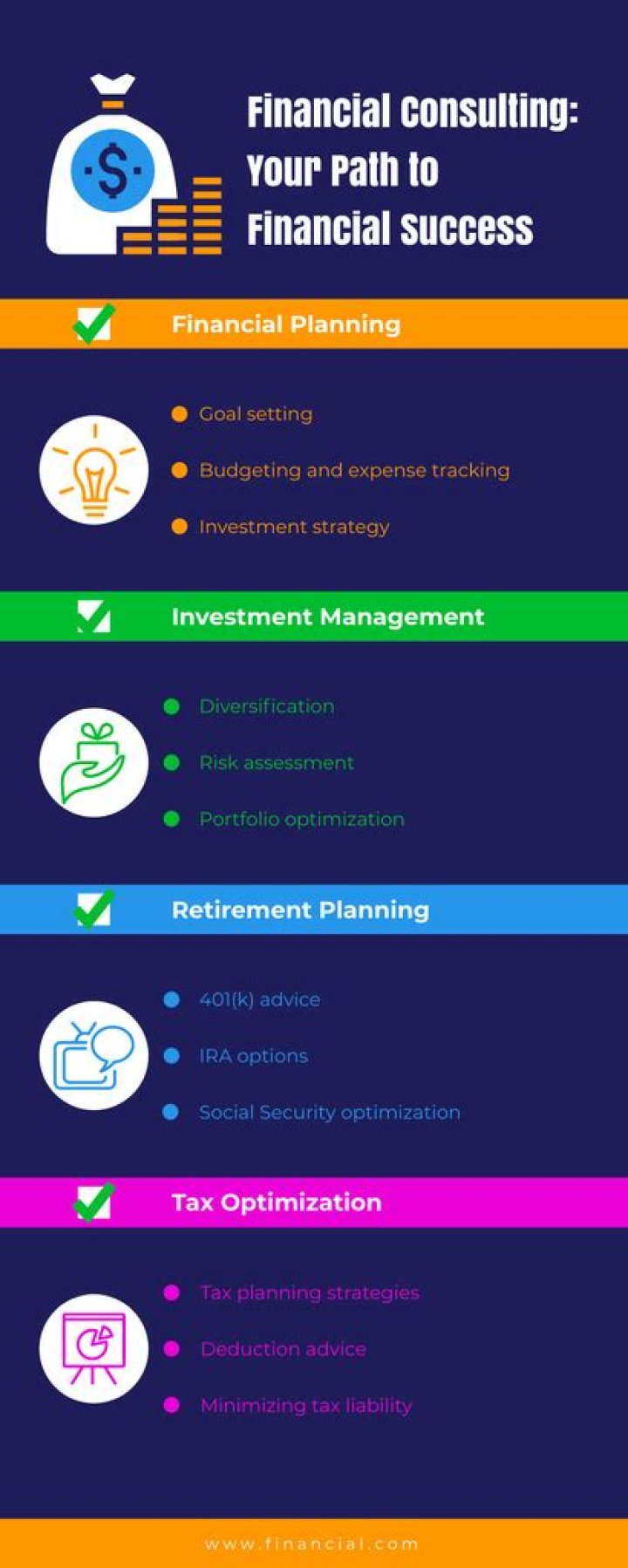 $

Financial Consulting: Your Path to Financial Success

Financial Planning

Goal setting

Budgeting and expense tracking

Investment strategy

Investment Management

Diversification

Risk assessment

Portfolio optimization

Retirement Planning

401(k) advice

IRA options

Social Security optimization

Tax Optimization

Tax planning strategies

Deduction advice

Minimizing tax liability

www.financial.com